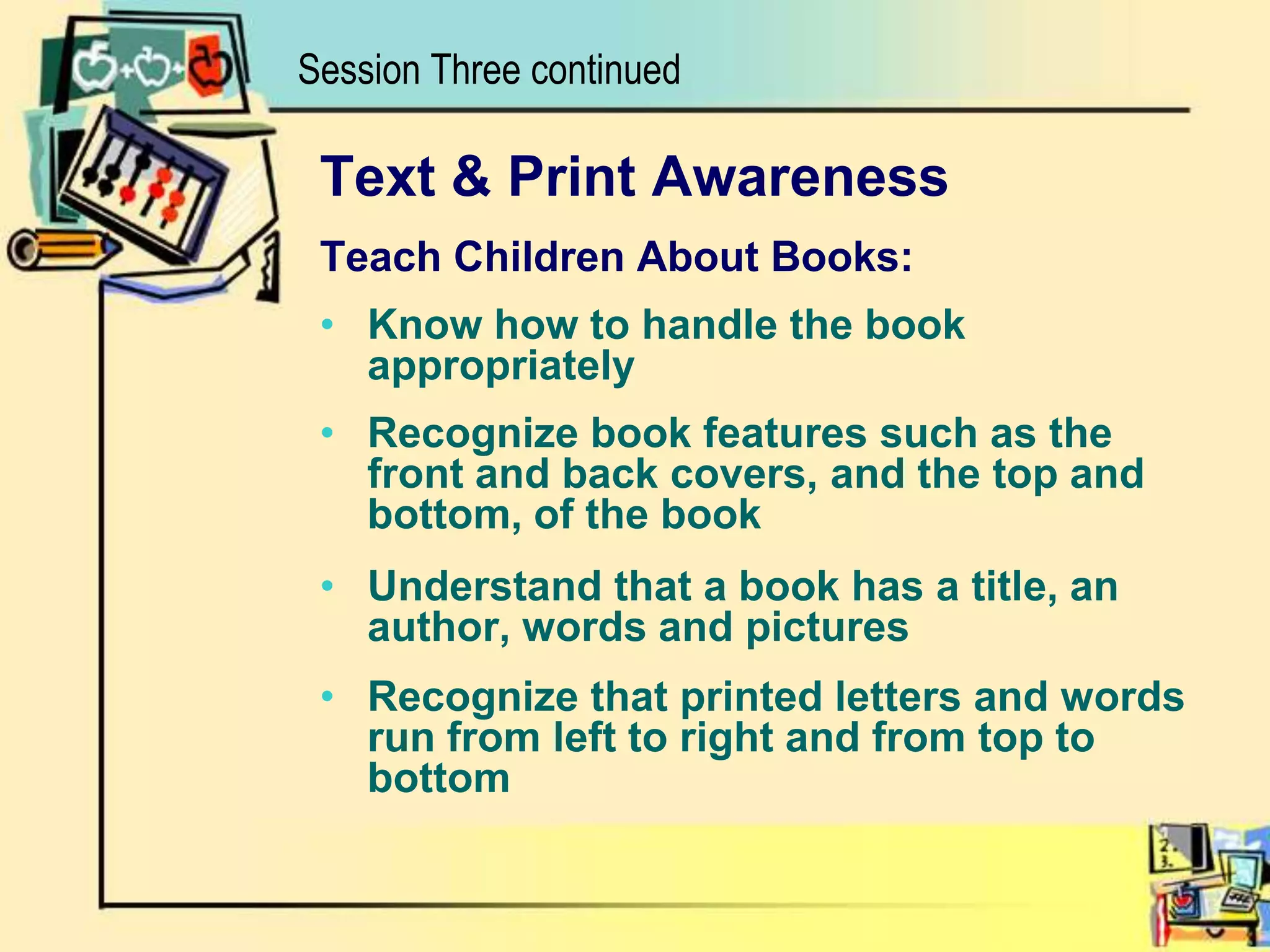 Session Three continued

Text & Print Awareness

Teach Children About Books:

• Know how to handle the book appropriately

• Recognize book features such as the front and back covers, and the top and bottom, of the book

• Understand that a book has a title, an author, words and pictures

• Recognize that printed letters and words run from left to right and from top to bottom